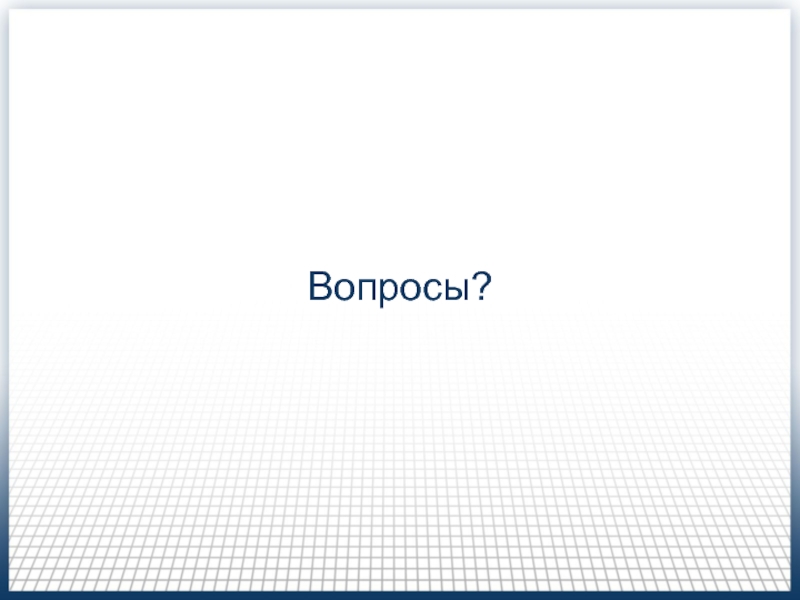 Вопросы?